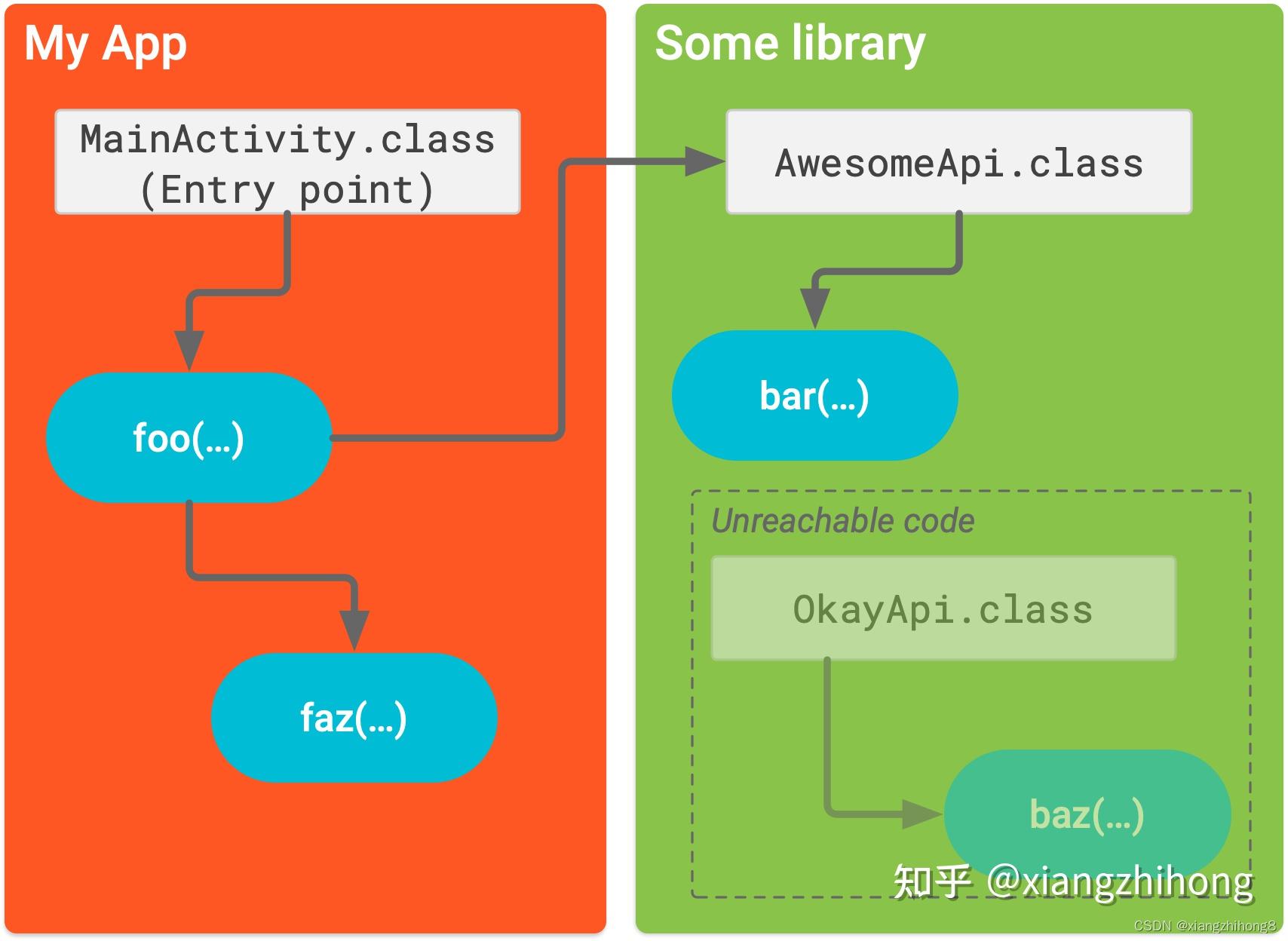 My App

MainActivity.class
(Entry point)

foo(...)

faz(...)

Some library

AwesomeApi.class

bar(...)

Unreachable code

OkayApi.class

baz(...)

知乎 @xiangzhihong

CSDN @xiangzhihong8